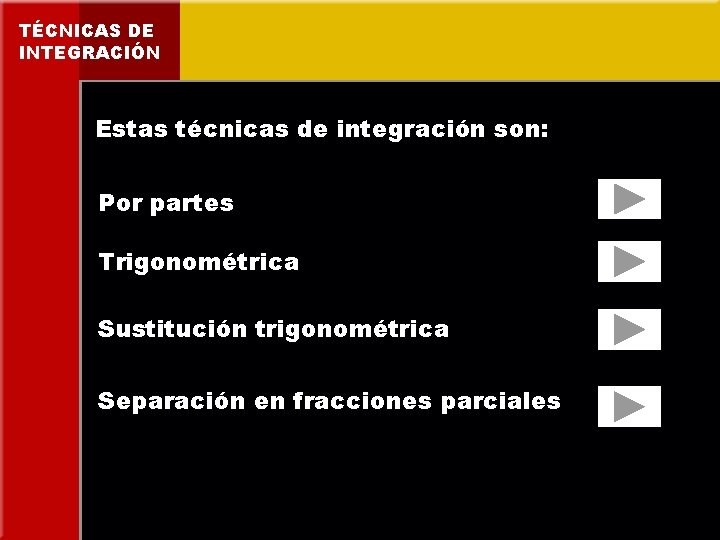 TÉCNICAS DE INTEGRACIÓN

Estas técnicas de integración son:

Por partes

Trigonométrica

Sustitución trigonométrica

Separación en fracciones parciales